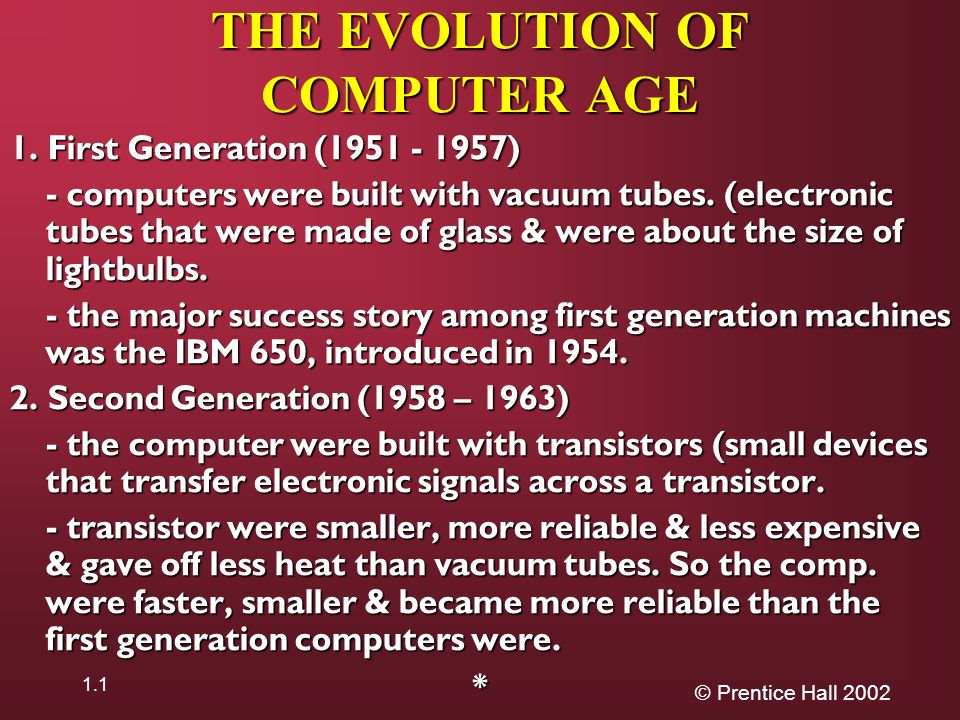 THE EVOLUTION OF COMPUTER AGE

1. First Generation (1951 - 1957)

- computers were built with vacuum tubes. (electronic tubes that were made of glass & were about the size of lightbulbs.

- the major success story among first generation machines was the IBM 650, introduced in 1954.

2. Second Generation (1958 – 1963)

- the computer were built with transistors (small devices that transfer electronic signals across a transistor.

- transistor were smaller, more reliable & less expensive & gave off less heat than vacuum tubes. So the comp. were faster, smaller & became more reliable than the first generation computers were.

1.1

*

© Prentice Hall 2002